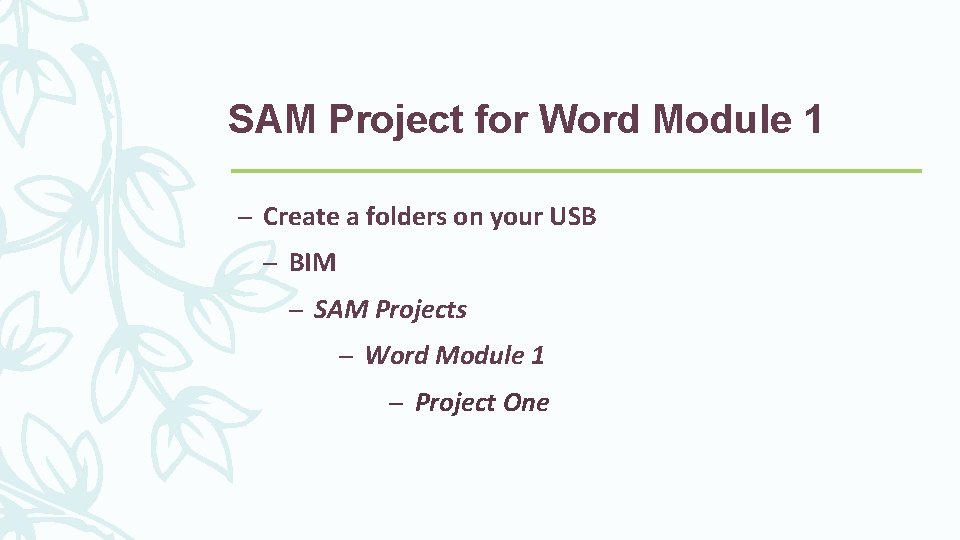 SAM Project for Word Module 1

– Create a folders on your USB

– BIM

– SAM Projects

– Word Module 1

– Project One